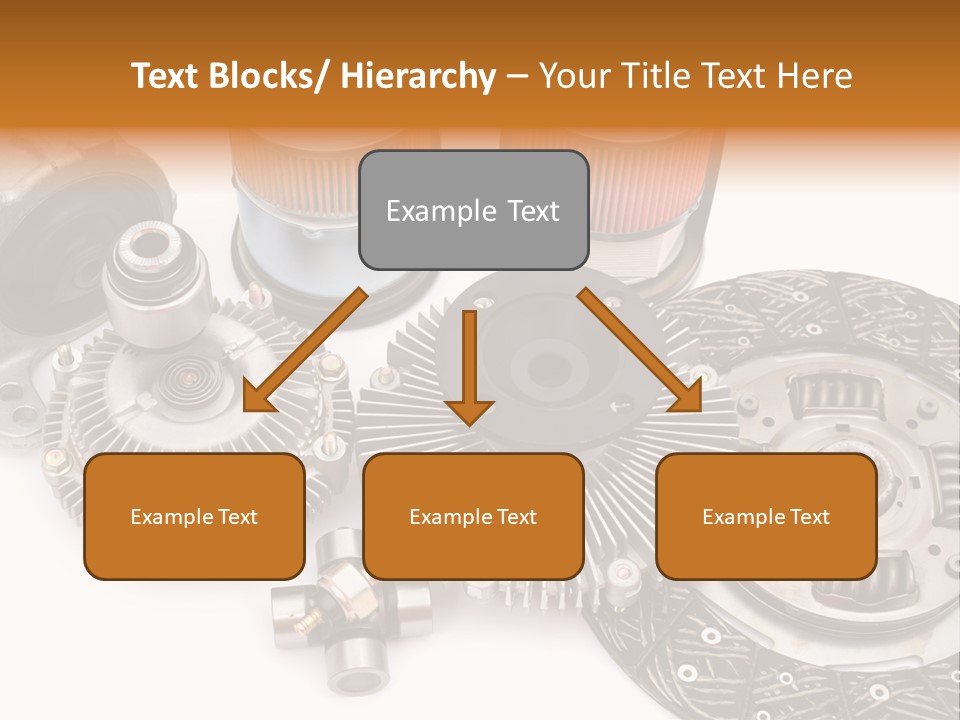 Text Blocks/ Hierarchy – Your Title Text Here

Example Text

Example Text

Example Text

Example Text